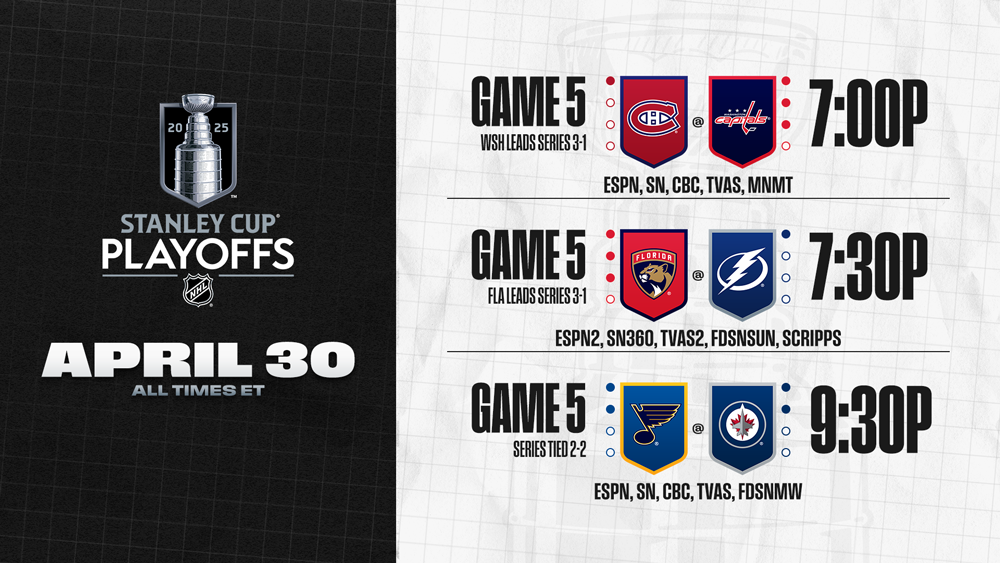 20 25

STANLEY CUP®
PLAYOFFS

NHL

APRIL 30
ALL TIMES ET

GAME 5
WSH LEADS SERIES 3-1
@
Capitals
7:00P
ESPN, SN, CBC, TVAS, MNMT

GAME 5
FLA LEADS SERIES 3-1
FLORIDA
@
7:30P
ESPN2, SN360, TVAS2, FDSNSUN, SCRIPPS

GAME 5
SERIES TIED 2-2
@
9:30P
ESPN, SN, CBC, TVAS, FDSNMW